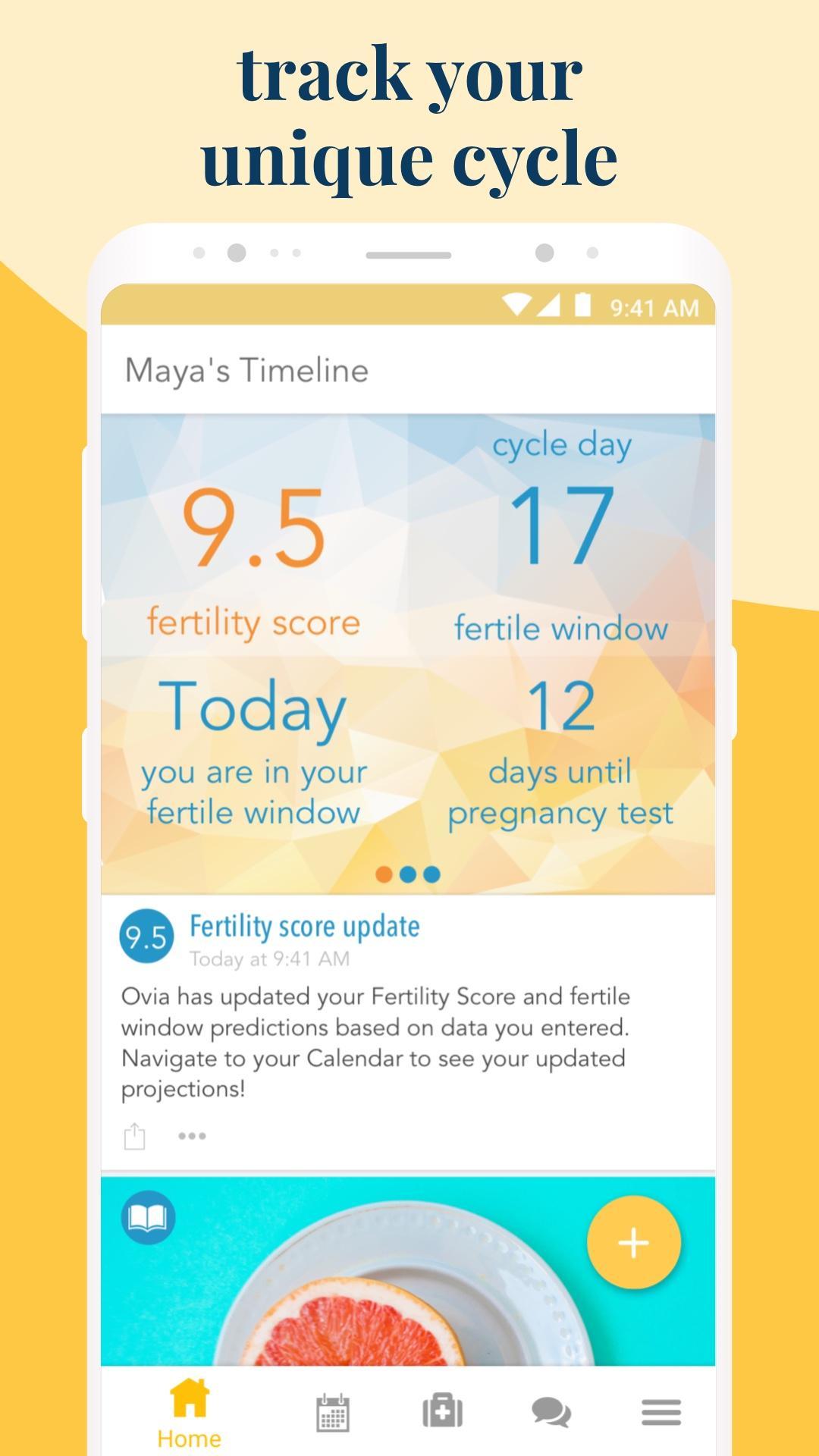 track your unique cycle

9:41 AM

Maya's Timeline

9.5
fertility score

cycle day
17
fertile window

Today
you are in your fertile window

12
days until pregnancy test

9.5
Fertility score update
Today at 9:41 AM

Ovia has updated your Fertility Score and fertile window predictions based on data you entered. Navigate to your Calendar to see your updated projections!

+

Home